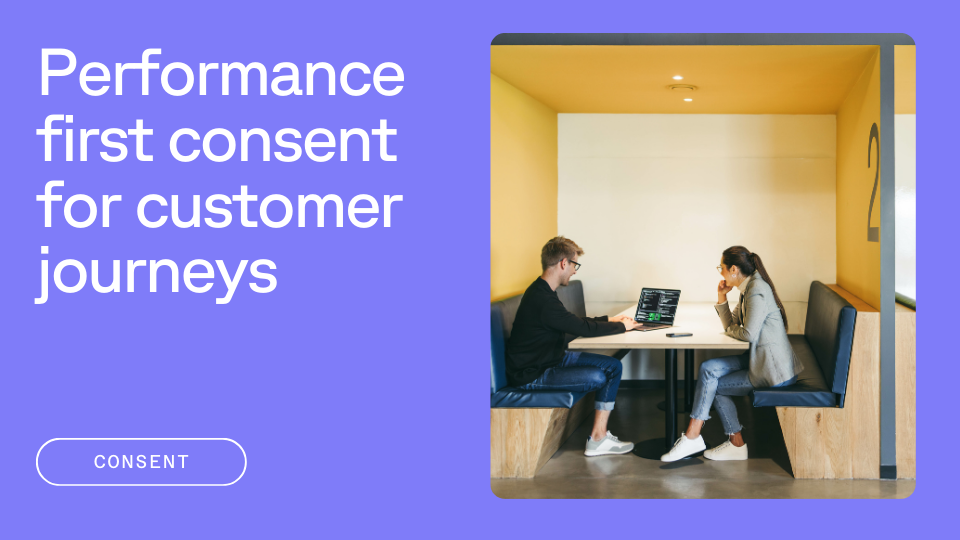 Performance first consent for customer journeys

CONSENT

2